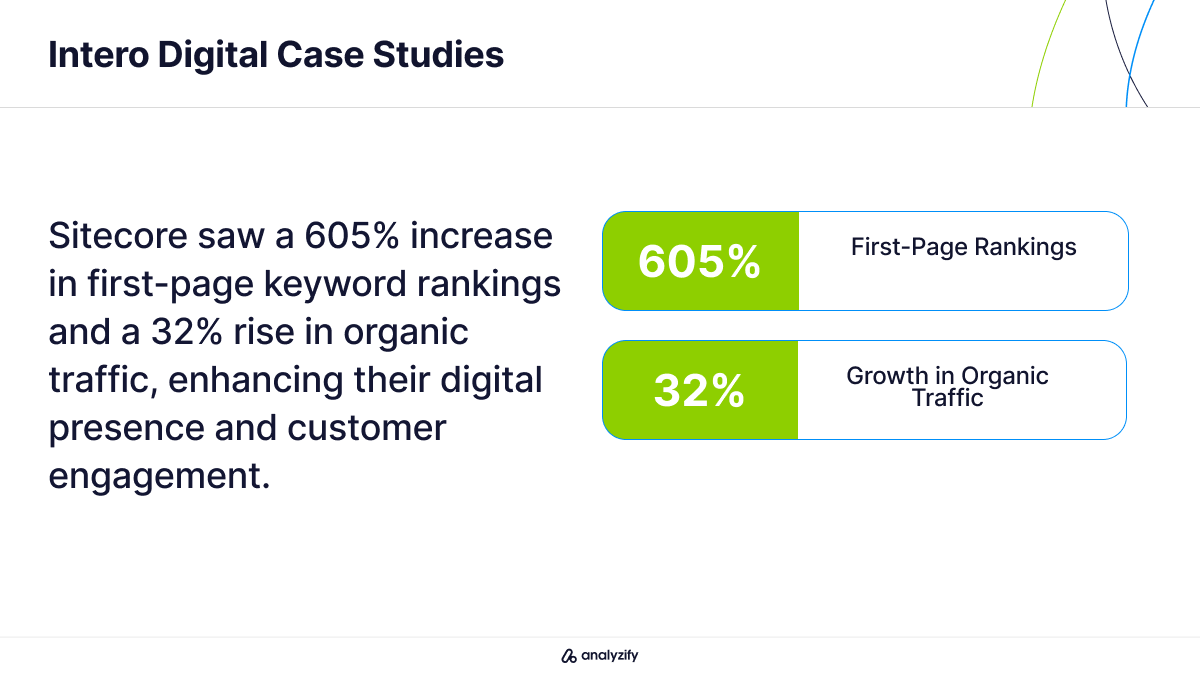 Intero Digital Case Studies

Sitecore saw a 605% increase in first-page keyword rankings and a 32% rise in organic traffic, enhancing their digital presence and customer engagement.

605%
First-Page Rankings

32%
Growth in Organic Traffic

analyzify